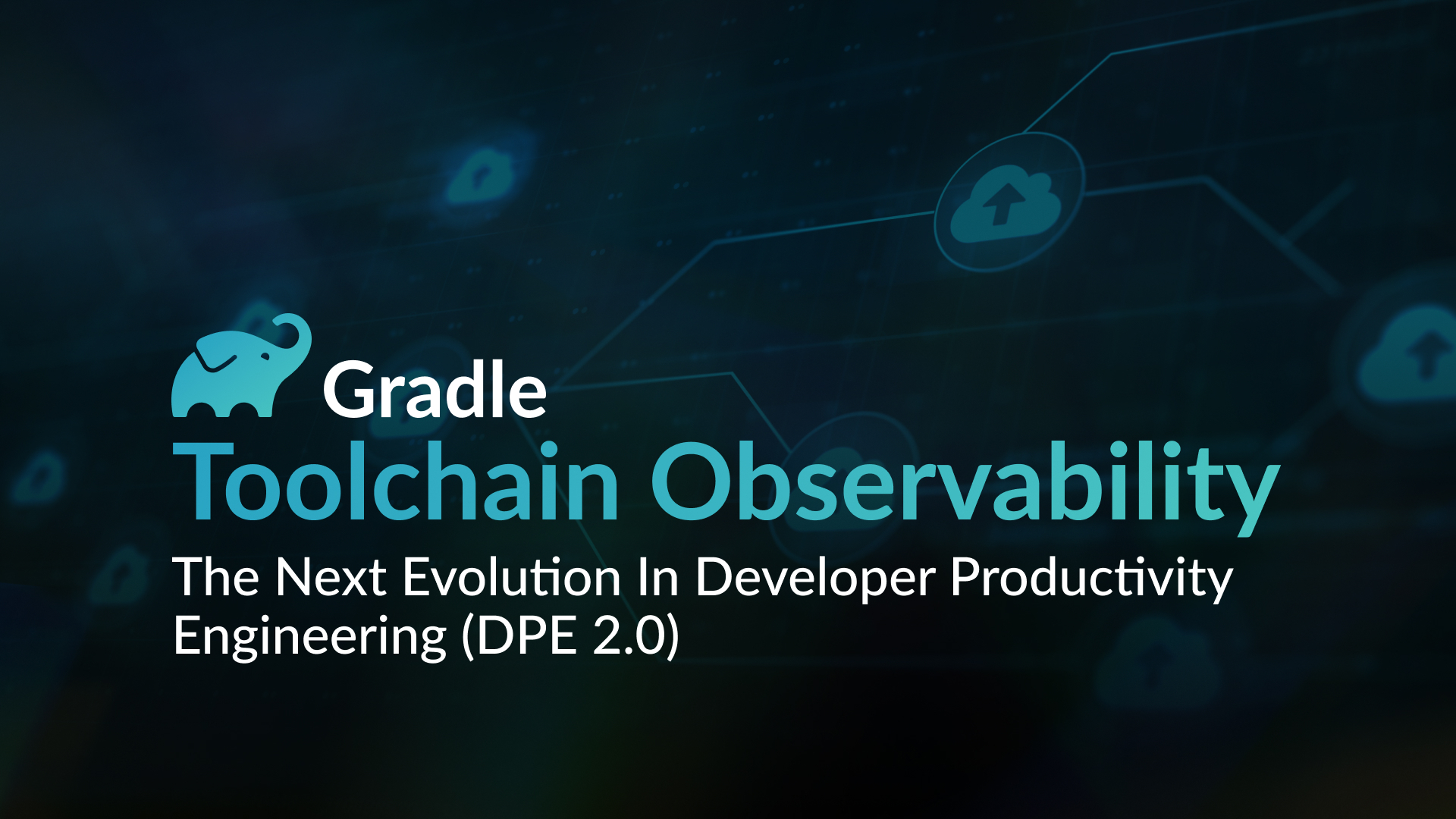 Gradle
Toolchain Observability
The Next Evolution In Developer Productivity Engineering (DPE 2.0)